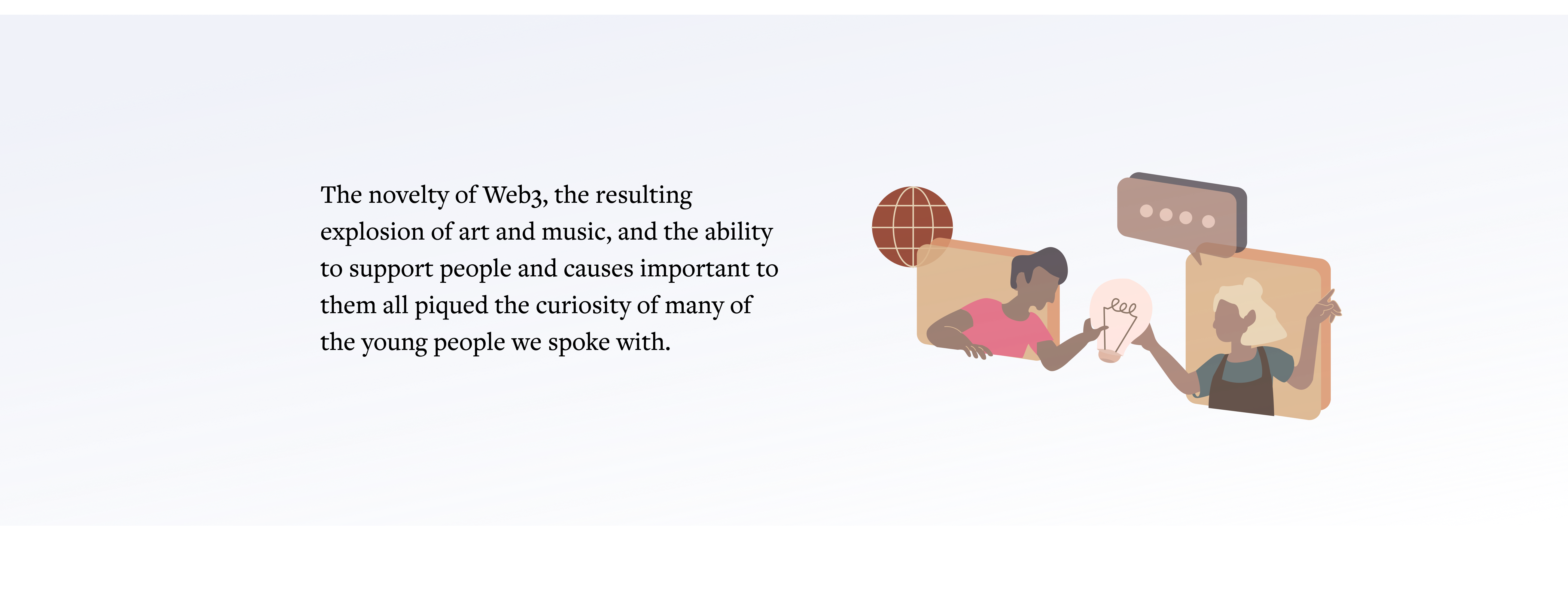 The novelty of Web3, the resulting explosion of art and music, and the ability to support people and causes important to them all piqued the curiosity of many of the young people we spoke with.